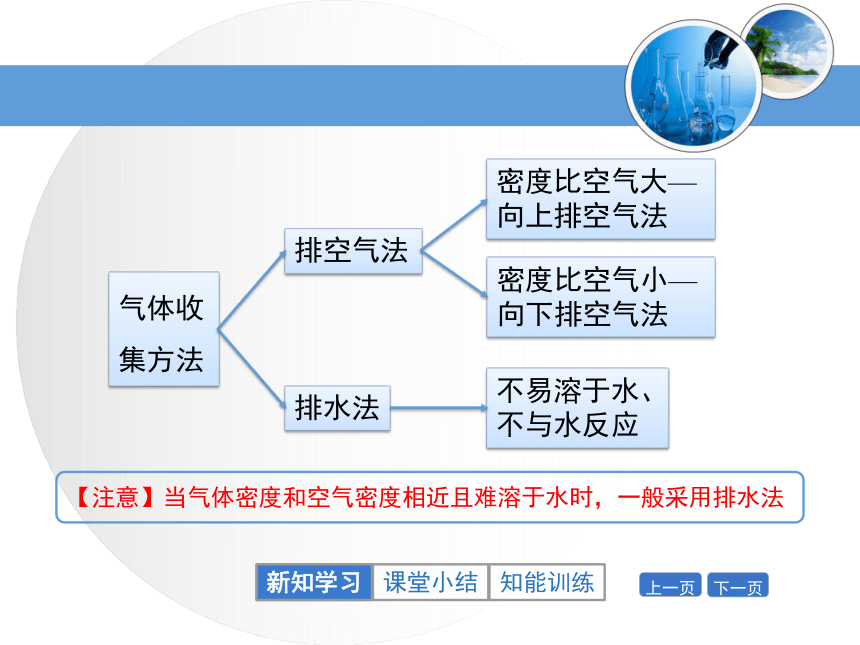 气体收集方法

排空气法

密度比空气大—向上排空气法

密度比空气小—向下排空气法

排水法

不易溶于水、不与水反应

【注意】当气体密度和空气密度相近且难溶于水时，一般采用排水法

新知学习 课堂小结 知能训练

上一页 下一页